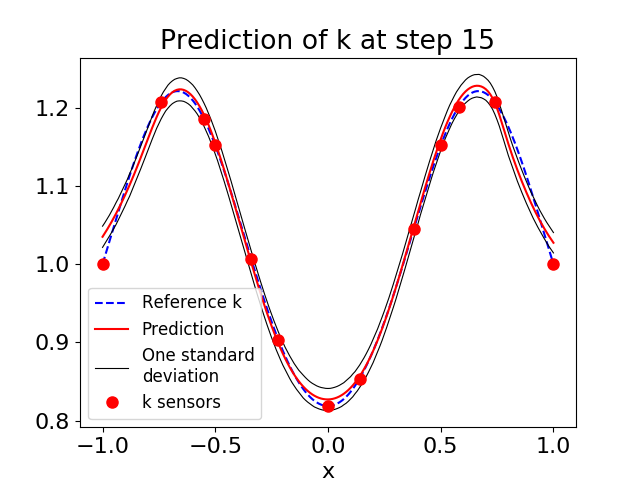 Prediction of k at step 15

1.2
1.1
1.0
0.9
0.8

Reference k
Prediction
One standard deviation
k sensors

−1.0
−0.5
0.0
0.5
1.0
x